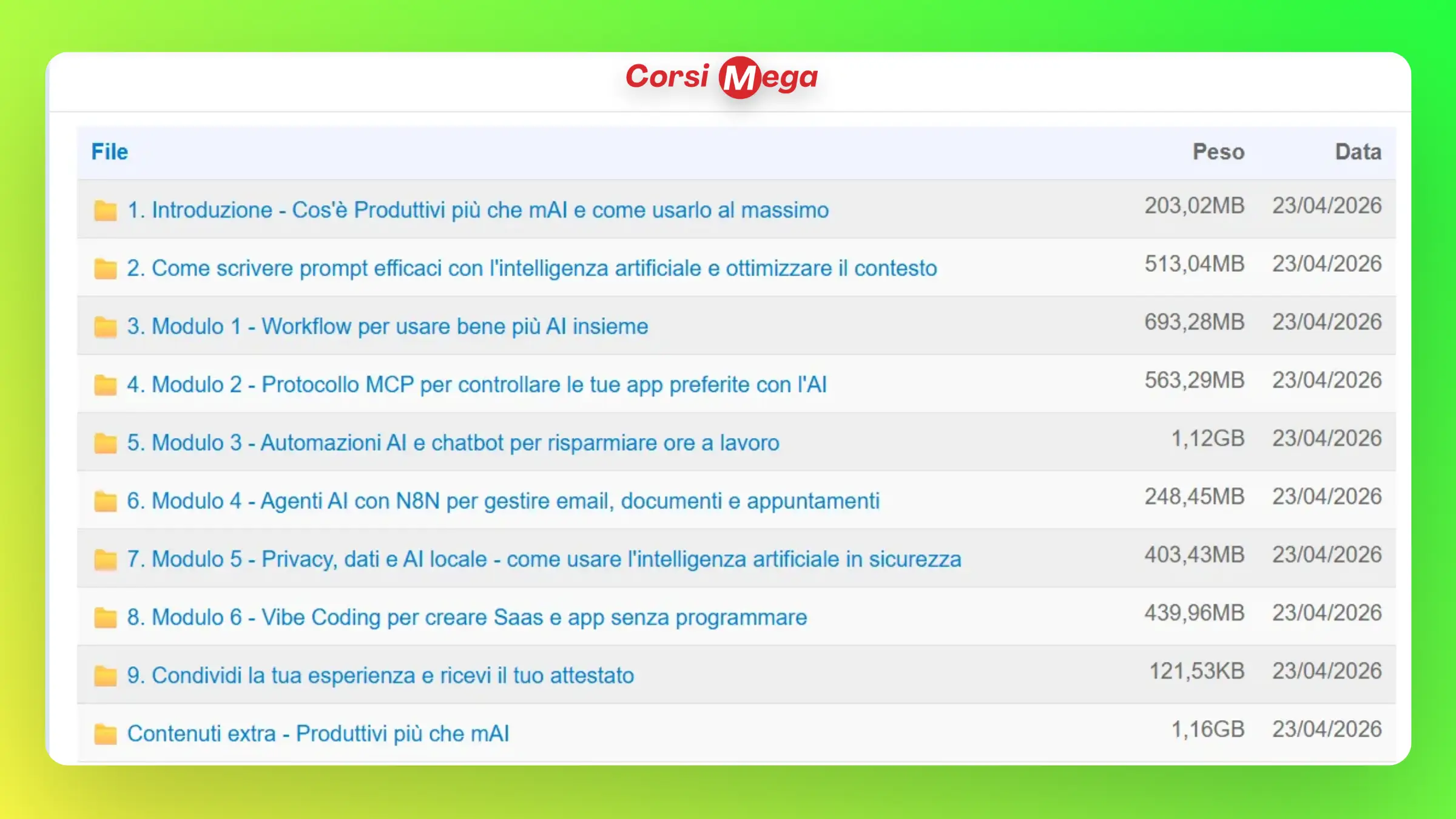 Corsi Mega

| File | Peso | Data |
|---|---|---|
| 1. Introduzione - Cos'è Produttivi più che mAI e come usarlo al massimo | 203,02MB | 23/04/2026 |
| 2. Come scrivere prompt efficaci con l'intelligenza artificiale e ottimizzare il contesto | 513,04MB | 23/04/2026 |
| 3. Modulo 1 - Workflow per usare bene più AI insieme | 693,28MB | 23/04/2026 |
| 4. Modulo 2 - Protocollo MCP per controllare le tue app preferite con l'AI | 563,29MB | 23/04/2026 |
| 5. Modulo 3 - Automazioni AI e chatbot per risparmiare ore a lavoro | 1,12GB | 23/04/2026 |
| 6. Modulo 4 - Agenti AI con N8N per gestire email, documenti e appuntamenti | 248,45MB | 23/04/2026 |
| 7. Modulo 5 - Privacy, dati e AI locale - come usare l'intelligenza artificiale in sicurezza | 403,43MB | 23/04/2026 |
| 8. Modulo 6 - Vibe Coding per creare Saas e app senza programmare | 439,96MB | 23/04/2026 |
| 9. Condividi la tua esperienza e ricevi il tuo attestato | 121,53KB | 23/04/2026 |
| Contenuti extra - Produttivi più che mAI | 1,16GB | 23/04/2026 |